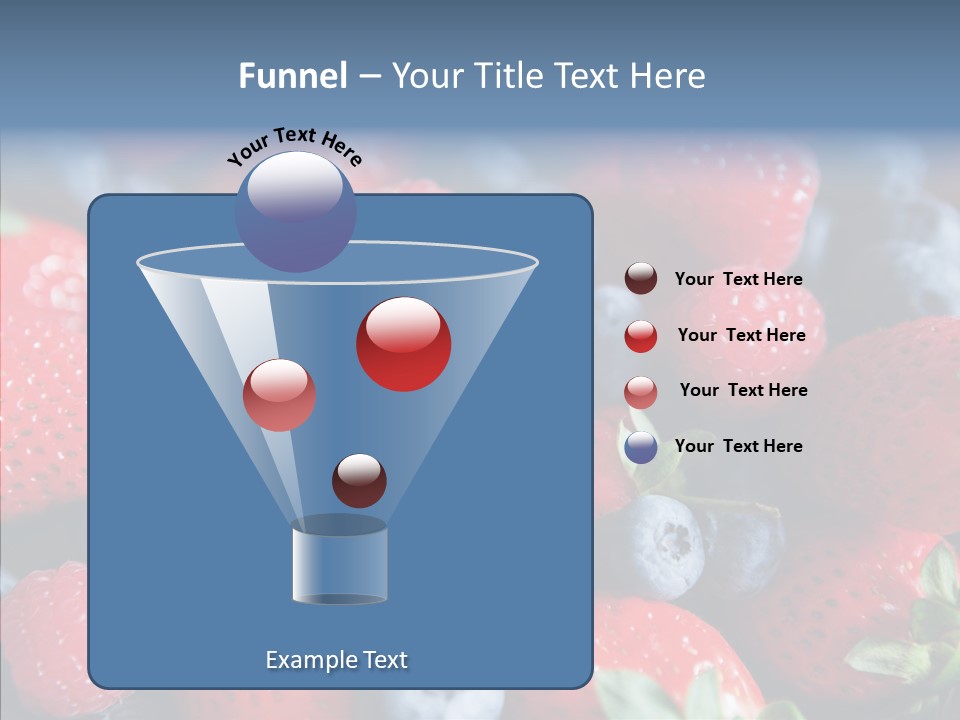 Funnel – Your Title Text Here

Your Text Here

Your Text Here

Your Text Here

Your Text Here

Your Text Here

Example Text